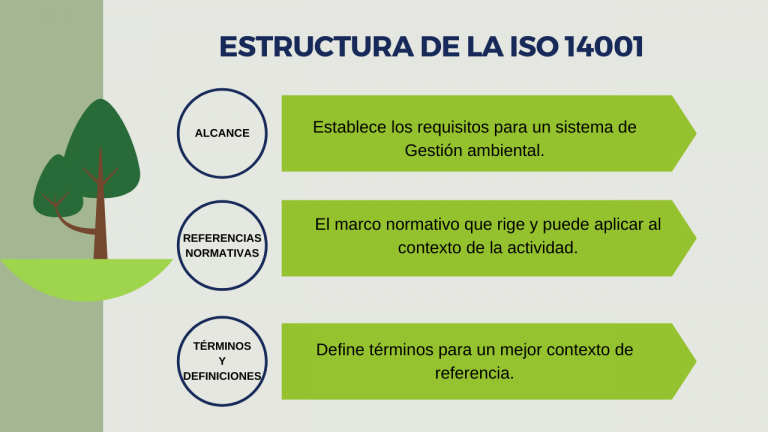 ESTRUCTURA DE LA ISO 14001

ALCANCE

Establece los requisitos para un sistema de Gestión ambiental.

REFERENCIAS NORMATIVAS

El marco normativo que rige y puede aplicar al contexto de la actividad.

TÉRMINOS Y DEFINICIONES

Define términos para un mejor contexto de referencia.